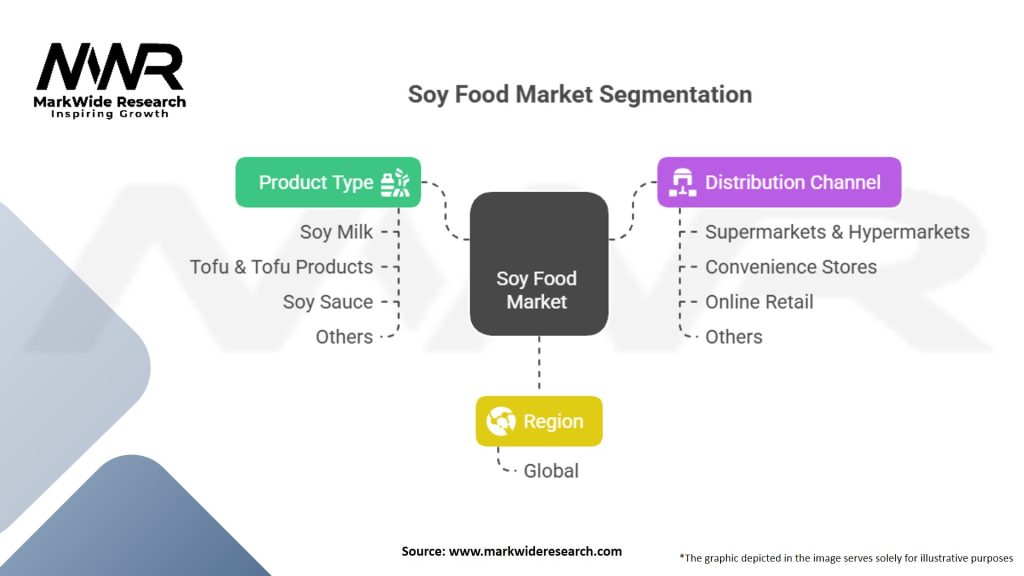 MWR
MarkWide Research
Inspiring Growth

Soy Food Market Segmentation

Product Type
Soy Milk
Tofu & Tofu Products
Soy Sauce
Others

Soy Food Market

Distribution Channel
Supermarkets & Hypermarkets
Convenience Stores
Online Retail
Others

Region
Global

Source: www.markwideresearch.com

*The graphic depicted in the image serves solely for illustrative purposes